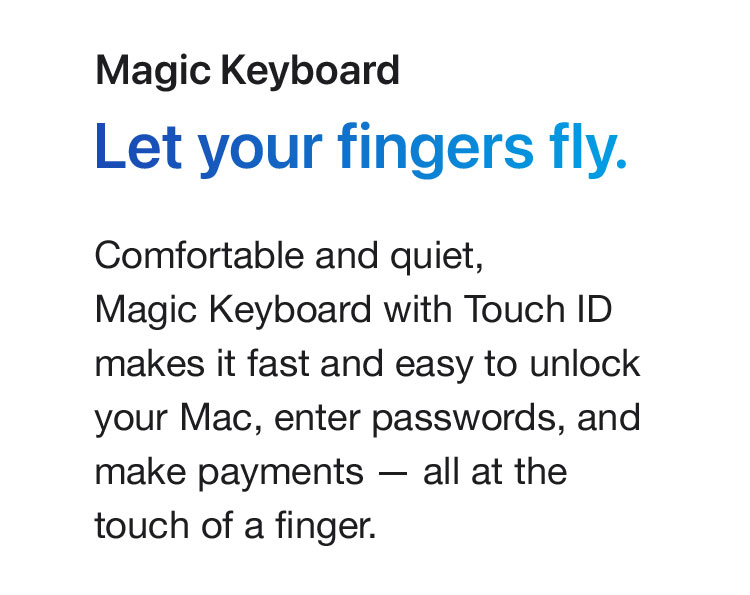 Magic Keyboard

Let your fingers fly.

Comfortable and quiet, Magic Keyboard with Touch ID makes it fast and easy to unlock your Mac, enter passwords, and make payments — all at the touch of a finger.